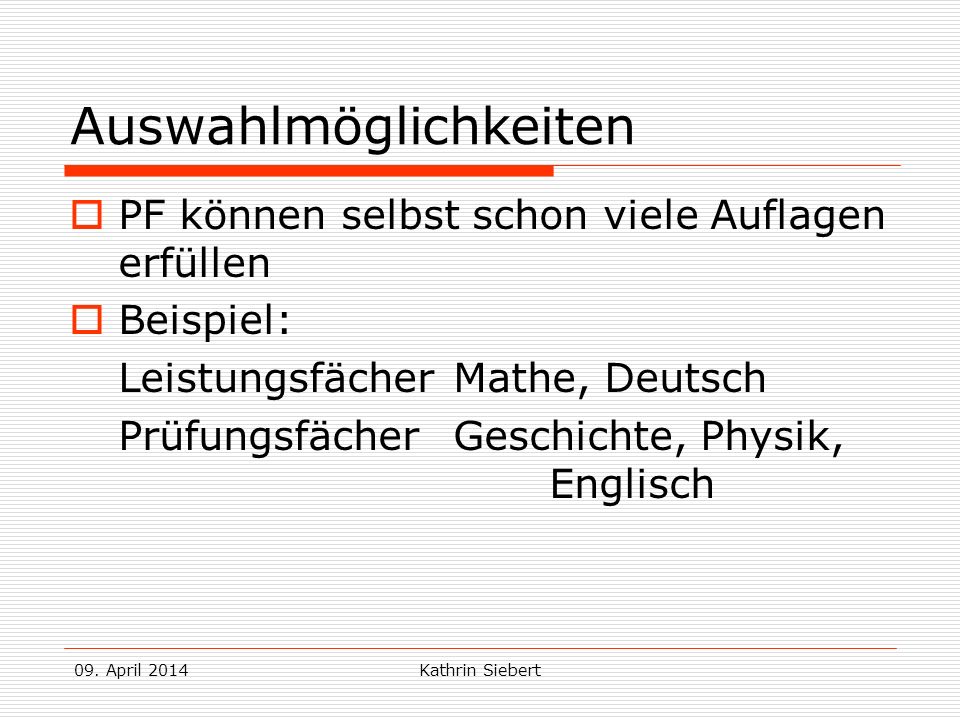 Auswahlmöglichkeiten

PF können selbst schon viele Auflagen erfüllen

Beispiel:

Leistungsfächer Mathe, Deutsch

Prüfungsfächer Geschichte, Physik, Englisch

09. April 2014

Kathrin Siebert